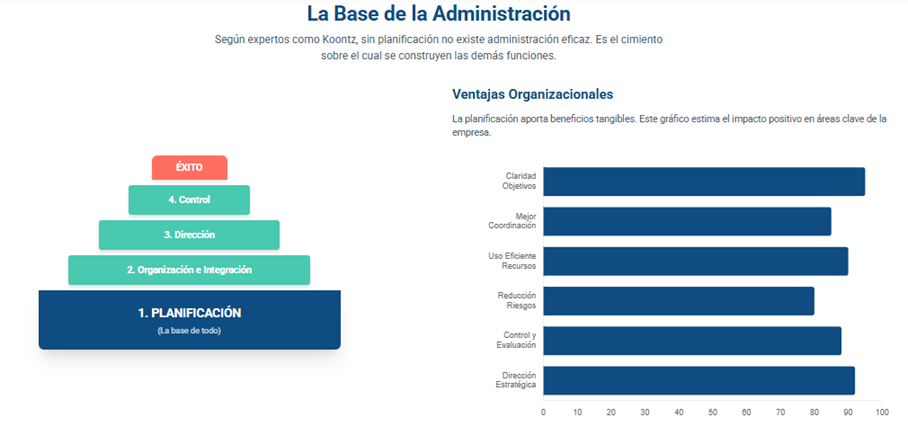 La Base de la Administración

Según expertos como Koontz, sin planificación no existe administración eficaz. Es el cimiento sobre el cual se construyen las demás funciones.

ÉXITO

4. Control

3. Dirección

2. Organización e Integración

1. PLANIFICACIÓN
(La base de todo)

Ventajas Organizacionales

La planificación aporta beneficios tangibles. Este gráfico estima el impacto positivo en áreas clave de la empresa.

Claridad Objetivos
Mejor Coordinación
Uso Eficiente Recursos
Reducción Riesgos
Control y Evaluación
Dirección Estratégica

0 10 20 30 40 50 60 70 80 90 100